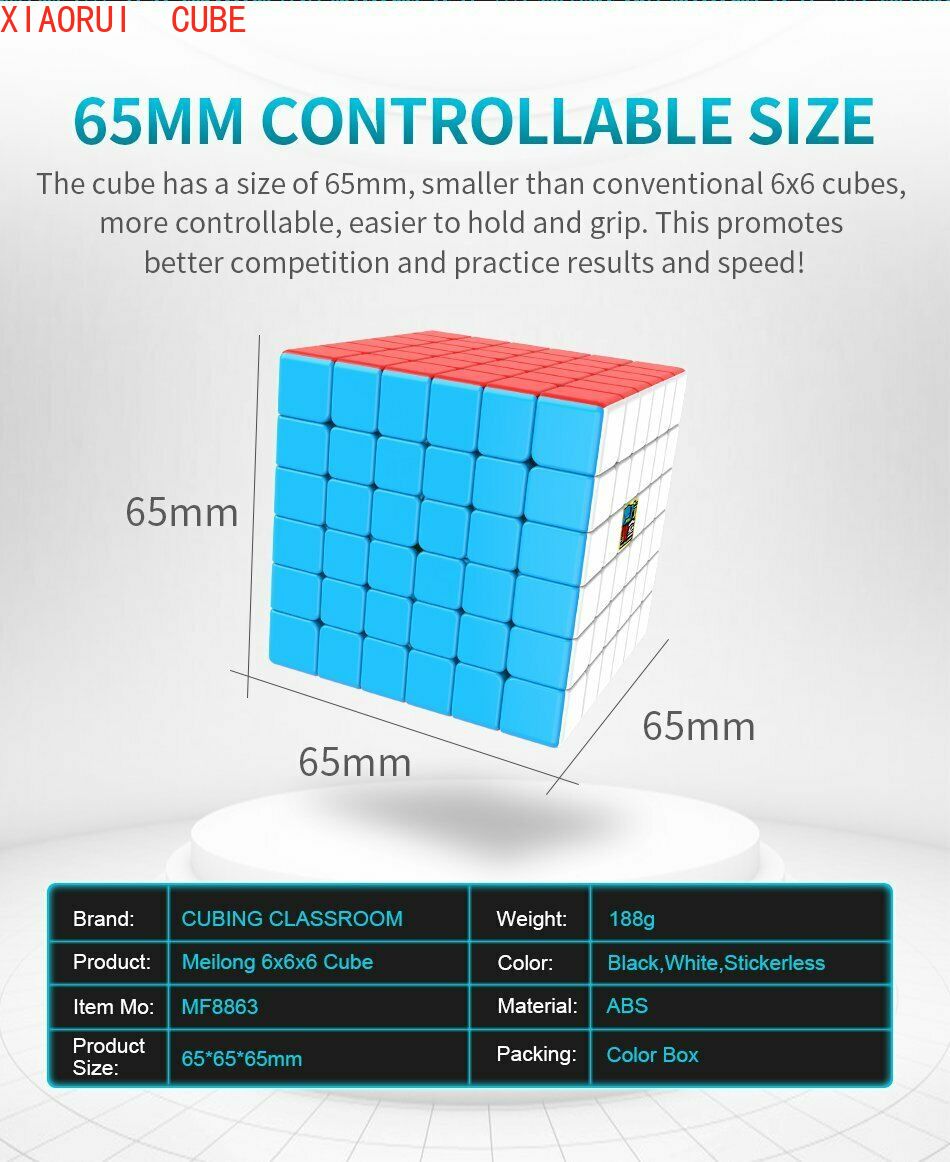 XIAORUI CUBE

65MM CONTROLLABLE SIZE

The cube has a size of 65mm, smaller than conventional 6x6 cubes, more controllable, easier to hold and grip. This promotes better competition and practice results and speed!

65mm

65mm

65mm

| Brand: | CUBING CLASSROOM | Weight: | 188g |
|---|---|---|---|
| Product: | Meilong 6x6x6 Cube | Color: | Black,White,Stickerless |
| Item Mo: | MF8863 | Material: | ABS |
| Product Size: | 65*65*65mm | Packing: | Color Box |